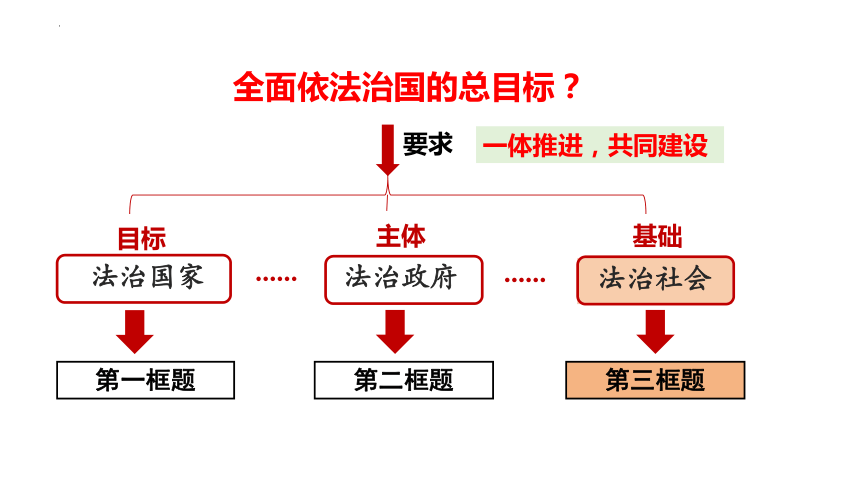 全面依法治国的总目标？

要求 一体推进，共同建设

目标
法治国家
第一框题

……

主体
法治政府
第二框题

……

基础
法治社会
第三框题